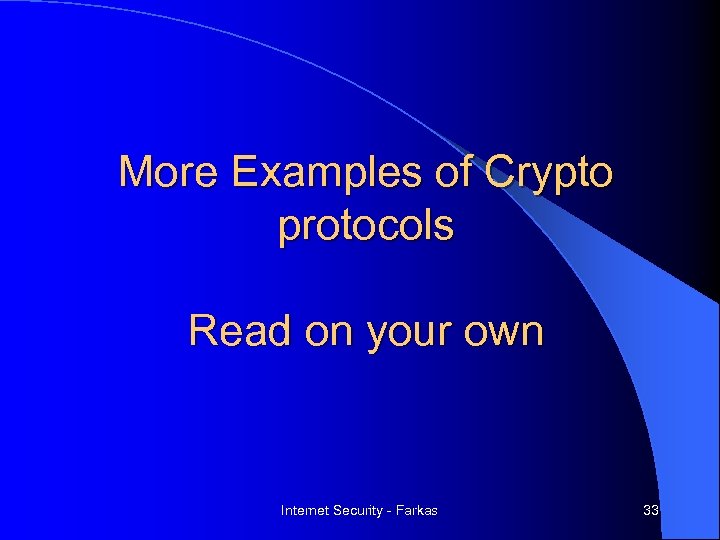 More Examples of Crypto protocols

Read on your own

Internet Security - Farkas

33